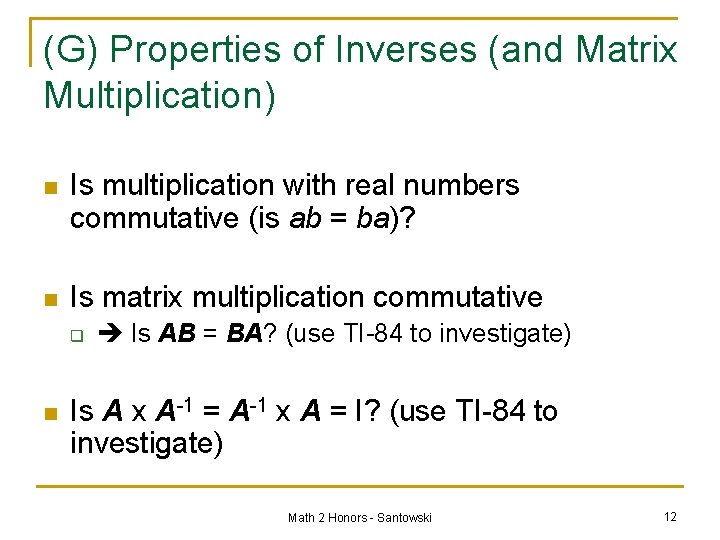 (G) Properties of Inverses (and Matrix Multiplication)

Is multiplication with real numbers commutative (is $ab = ba$)?

Is matrix multiplication commutative

➔ Is $AB = BA$? (use TI-84 to investigate)

Is $A \times A^{-1} = A^{-1} \times A = I$? (use TI-84 to investigate)

Math 2 Honors - Santowski

12